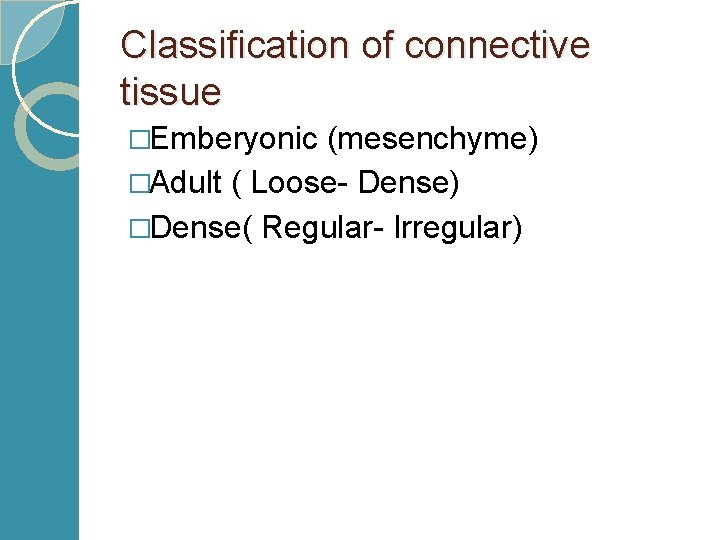 Classification of connective tissue

□Emberyonic (mesenchyme)
□Adult ( Loose- Dense)
□Dense( Regular- Irregular)